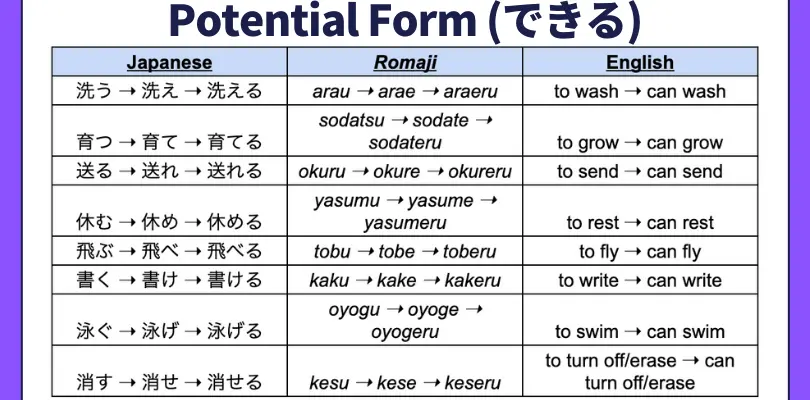 Potential Form (できる)

| Japanese | Romaji | English |
|---|---|---|
| 洗う → 洗え → 洗える | arau → arae → araeru | to wash → can wash |
| 育つ → 育て → 育てる | sodatsu → sodate → sodateru | to grow → can grow |
| 送る → 送れ → 送れる | okuru → okure → okureru | to send → can send |
| 休む → 休め → 休める | yasumu → yasume → yasumeru | to rest → can rest |
| 飛ぶ → 飛べ → 飛べる | tobu → tobe → toberu | to fly → can fly |
| 書く → 書け → 書ける | kaku → kake → kakeru | to write → can write |
| 泳ぐ → 泳げ → 泳げる | oyogu → oyoge → oyogeru | to swim → can swim |
| 消す → 消せ → 消せる | kesu → kese → keseru | to turn off/erase → can turn off/erase |